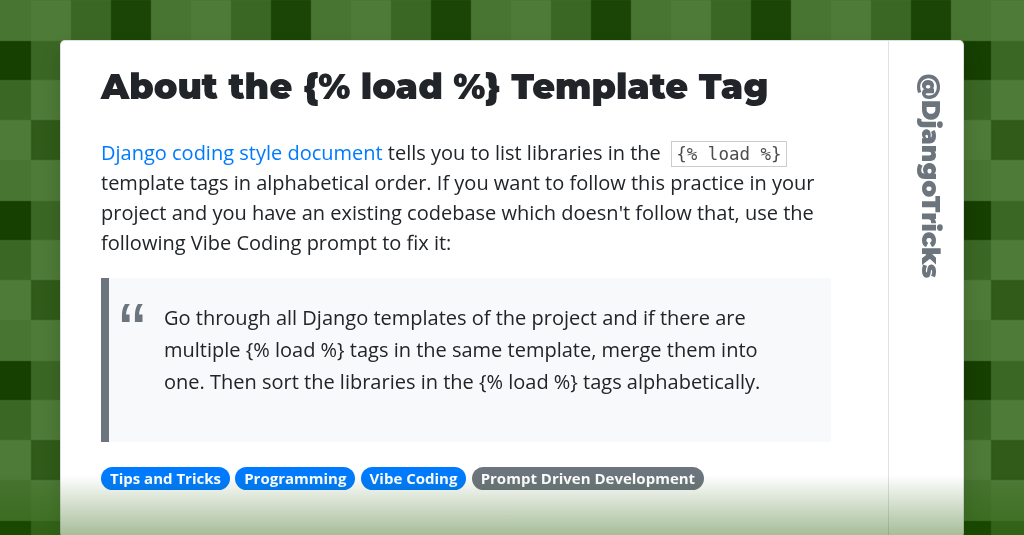 About the {% load %} Template Tag

Django coding style document tells you to list libraries in the {% load %} template tags in alphabetical order. If you want to follow this practice in your project and you have an existing codebase which doesn't follow that, use the following Vibe Coding prompt to fix it:

“ Go through all Django templates of the project and if there are multiple {% load %} tags in the same template, merge them into one. Then sort the libraries in the {% load %} tags alphabetically.

Tips and Tricks Programming Vibe Coding Prompt Driven Development

@DjangoTricks